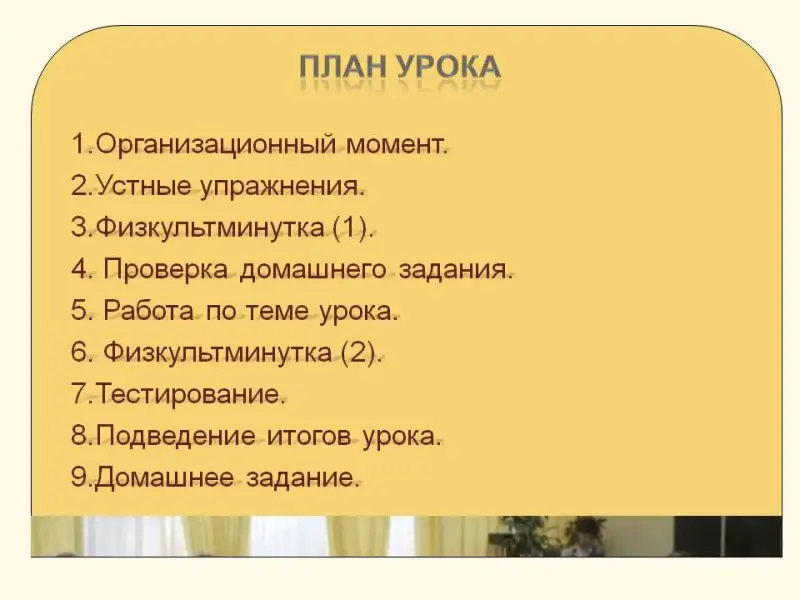 ПЛАН УРОКА

1.Организационный момент.
2.Устные упражнения.
3.Физкультминутка (1).
4. Проверка домашнего задания.
5. Работа по теме урока.
6. Физкультминутка (2).
7.Тестирование.
8.Подведение итогов урока.
9.Домашнее задание.